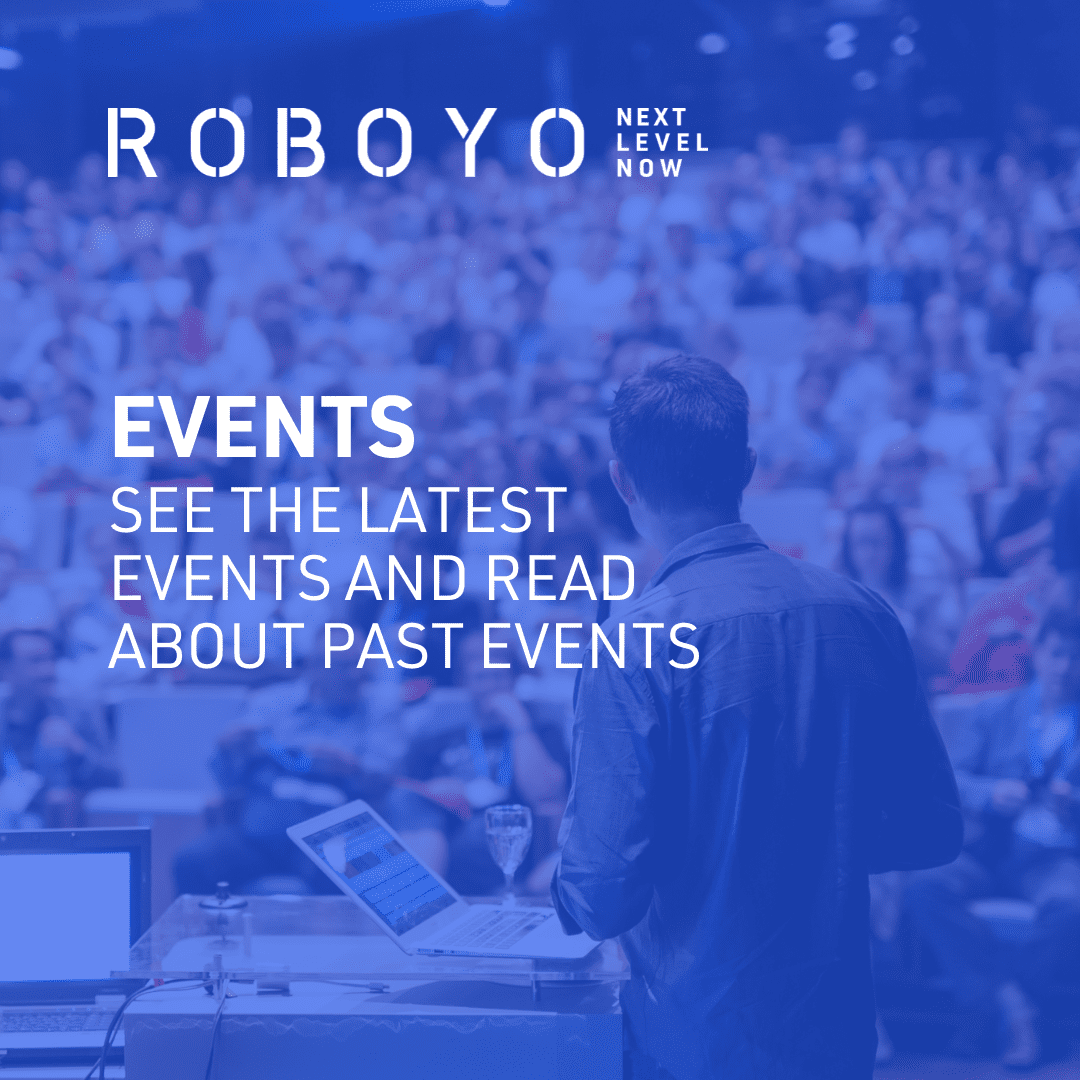 ROBOYO NEXT LEVEL NOW

EVENTS
SEE THE LATEST EVENTS AND READ ABOUT PAST EVENTS